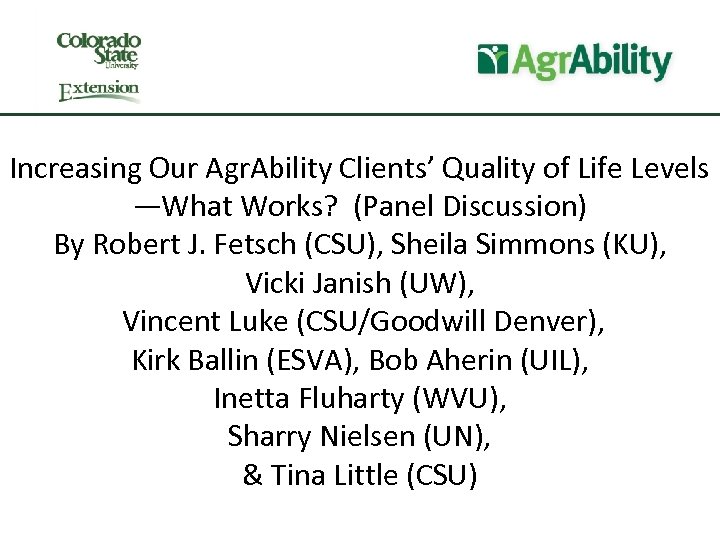 Colorado State University
Extension

AgrAbility

Increasing Our AgrAbility Clients' Quality of Life Levels —What Works? (Panel Discussion)
By Robert J. Fetsch (CSU), Sheila Simmons (KU), Vicki Janish (UW), Vincent Luke (CSU/Goodwill Denver), Kirk Ballin (ESVA), Bob Aherin (UIL), Inetta Fluharty (WVU), Sharry Nielsen (UN), & Tina Little (CSU)